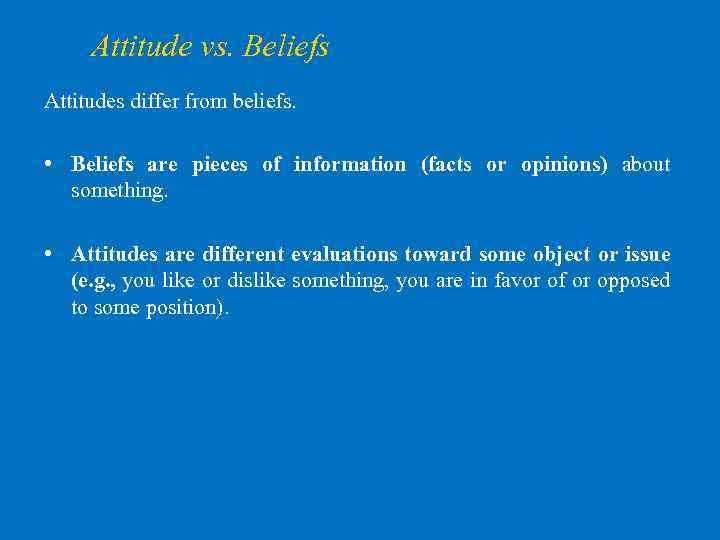 Attitude vs. Beliefs

Attitudes differ from beliefs.

• Beliefs are pieces of information (facts or opinions) about something.

• Attitudes are different evaluations toward some object or issue (e.g., you like or dislike something, you are in favor of or opposed to some position).